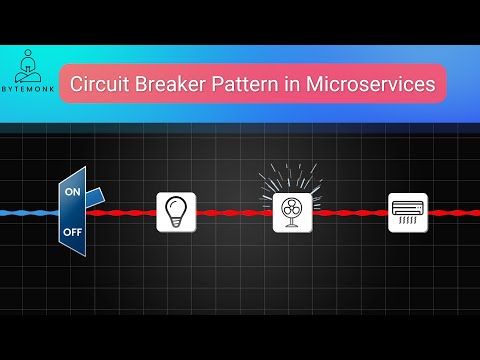 BYTEMONK

Circuit Breaker Pattern in Microservices

ON

OFF